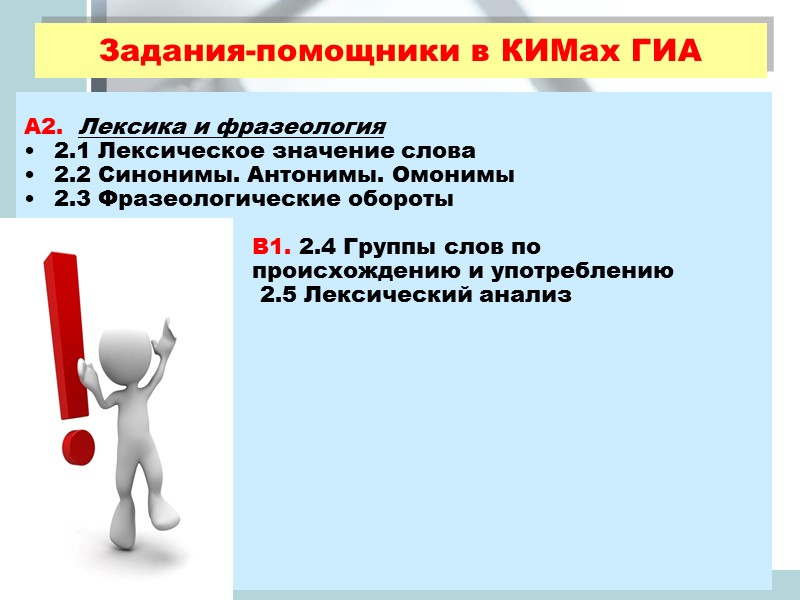 Задания-помощники в КИМах ГИА

А2. Лексика и фразеология
• 2.1 Лексическое значение слова
• 2.2 Синонимы. Антонимы. Омонимы
• 2.3 Фразеологические обороты

В1. 2.4 Группы слов по происхождению и употреблению
2.5 Лексический анализ